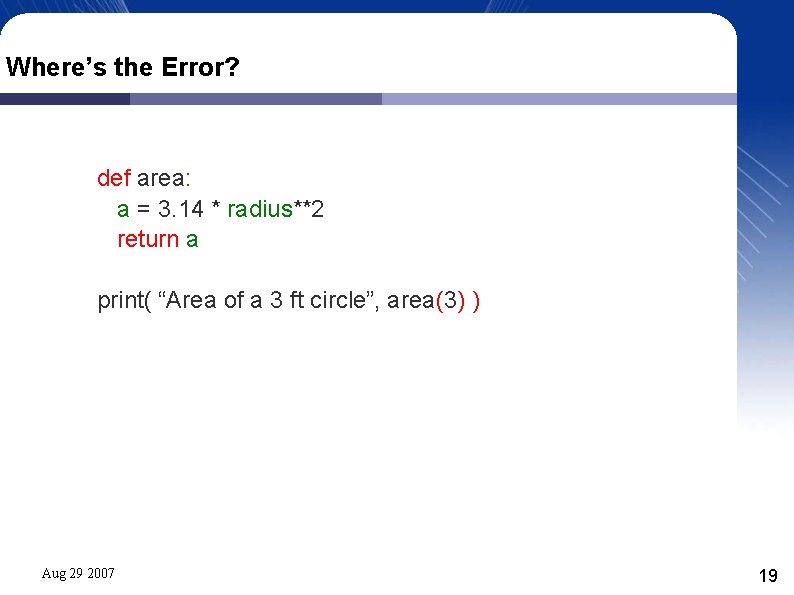 Where’s the Error?

def area:
  a = 3.14 * radius**2
  return a

print( “Area of a 3 ft circle”, area(3) )

Aug 29 2007

19